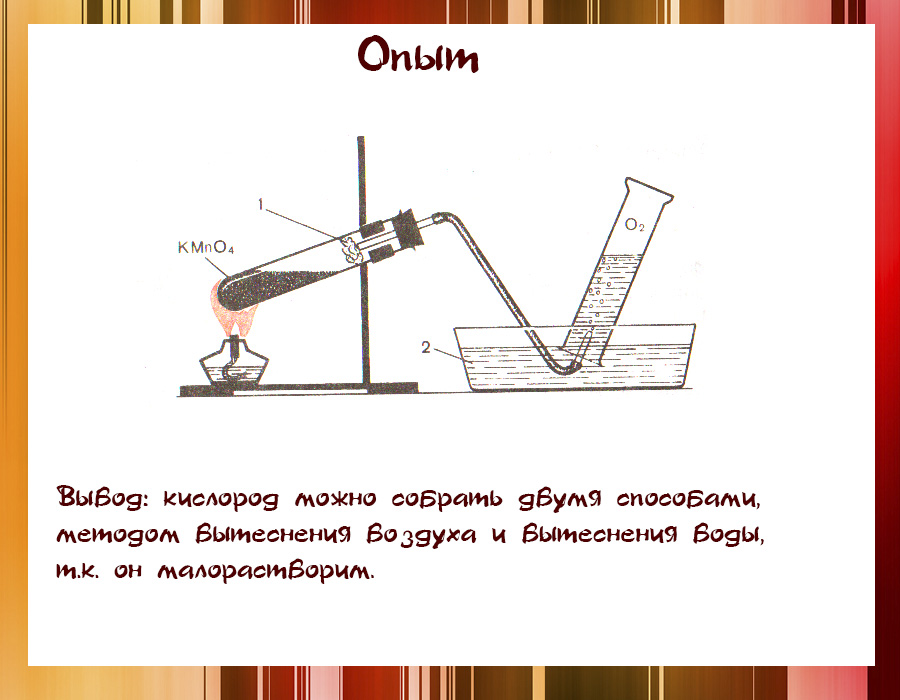 Опыт

1

$KMnO_4$

$O_2$

2

Вывод: кислород можно собрать двумя способами, методом вытеснения воздуха и вытеснения воды, т.к. он малорастворим.